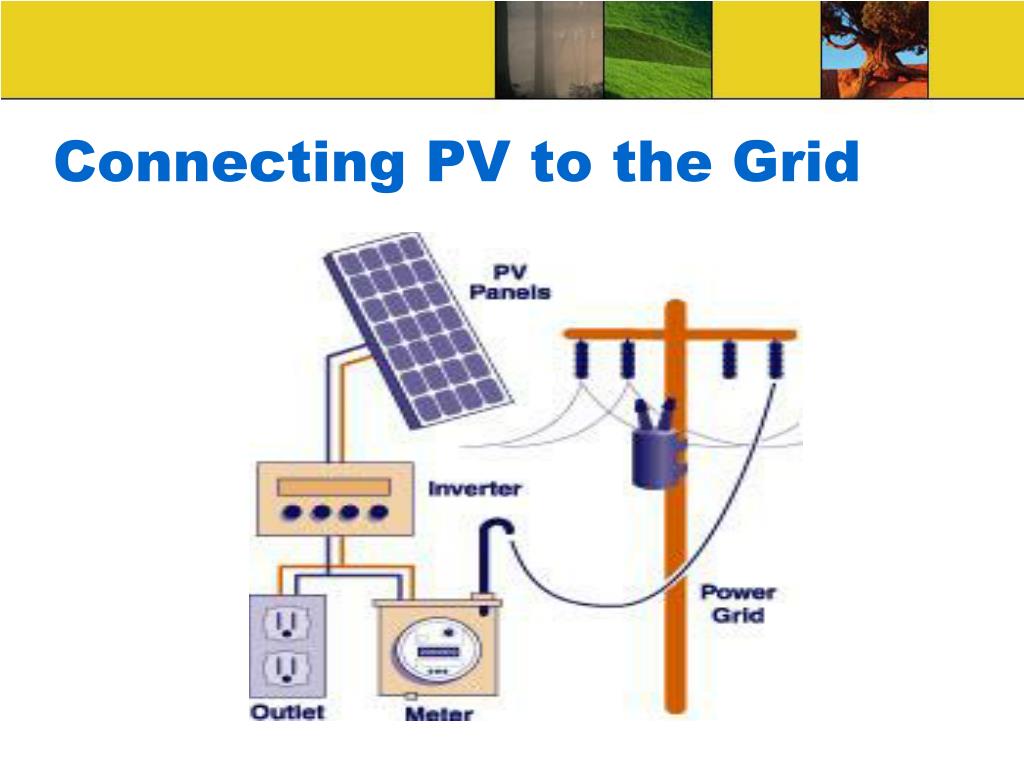 Connecting PV to the Grid

PV Panels

Inverter

Power Grid

Outlet

Meter